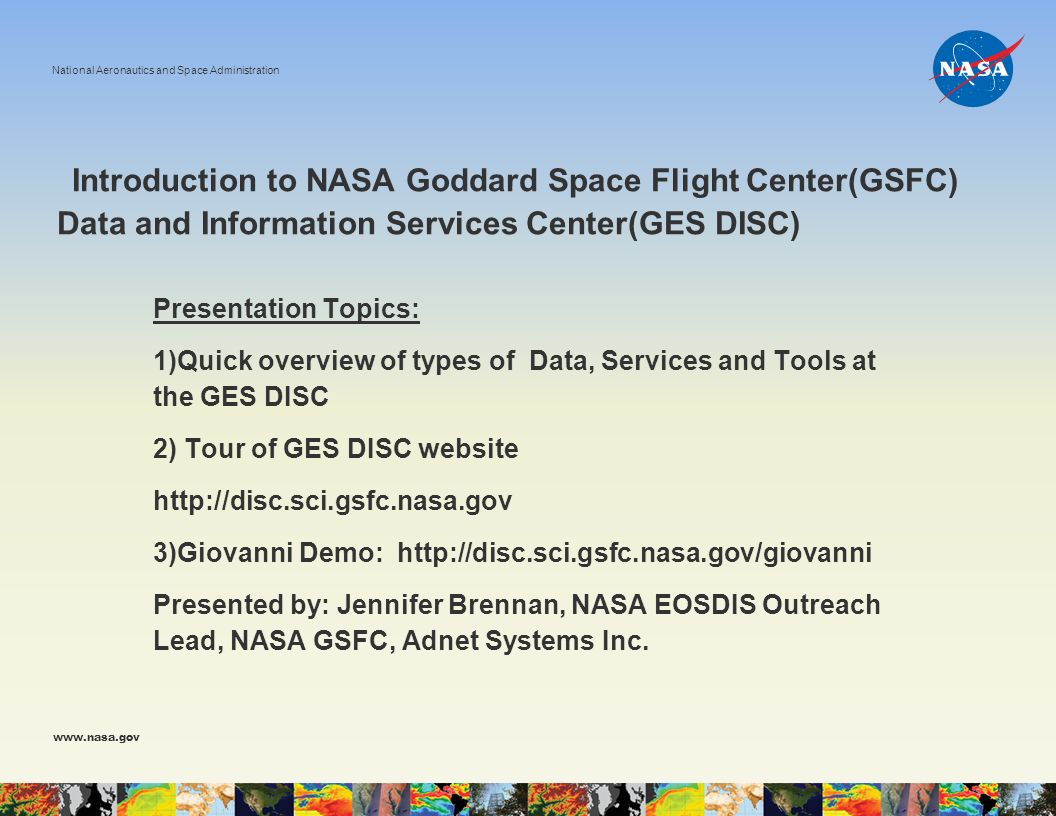 National Aeronautics and Space Administration

NASA

Introduction to NASA Goddard Space Flight Center(GSFC) Data and Information Services Center(GES DISC)

Presentation Topics:

1)Quick overview of types of Data, Services and Tools at the GES DISC

2) Tour of GES DISC website

http://disc.sci.gsfc.nasa.gov

3)Giovanni Demo: http://disc.sci.gsfc.nasa.gov/giovanni

Presented by: Jennifer Brennan, NASA EOSDIS Outreach Lead, NASA GSFC, Adnet Systems Inc.

www.nasa.gov